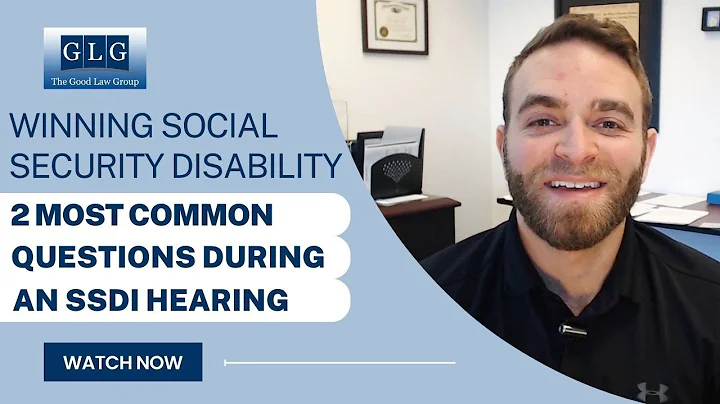 GLG
The Good Law Group

WINNING SOCIAL SECURITY DISABILITY

2 MOST COMMON QUESTIONS DURING AN SSDI HEARING

WATCH NOW